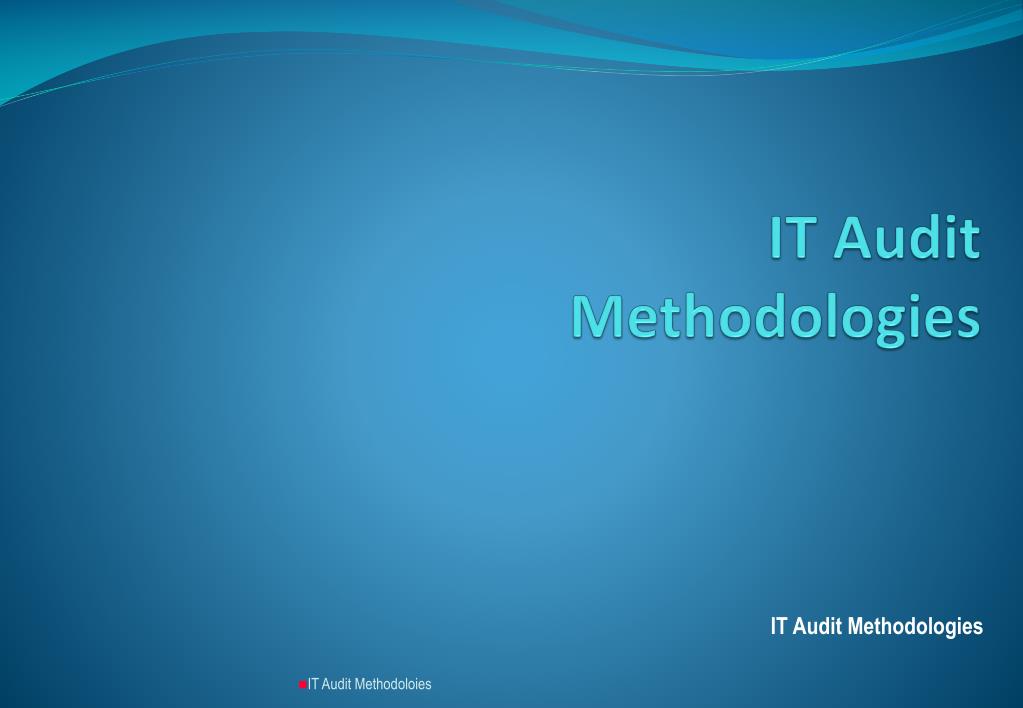 IT Audit Methodologies

IT Audit Methodologies

IT Audit Methodoloies